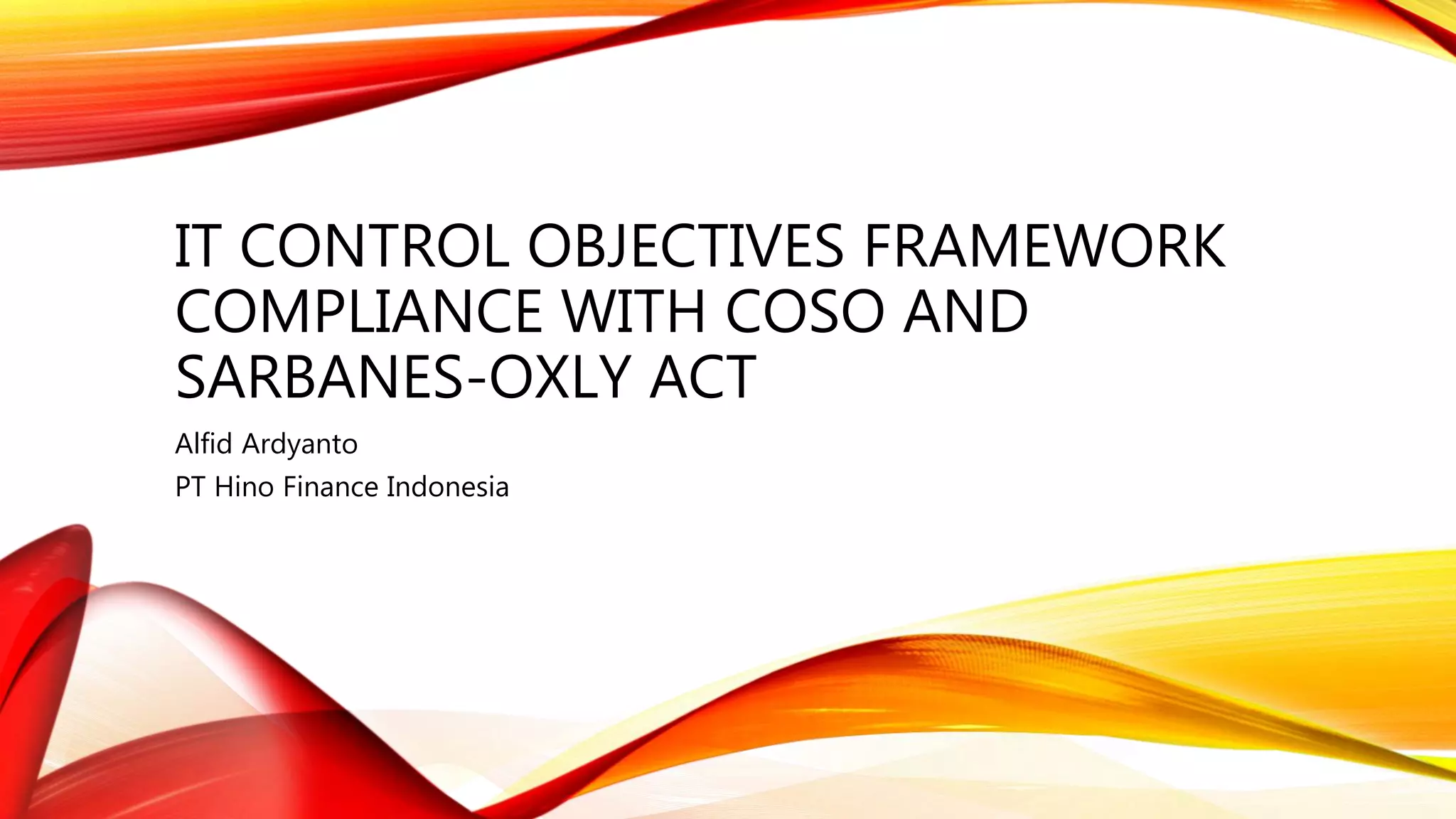 IT CONTROL OBJECTIVES FRAMEWORK COMPLIANCE WITH COSO AND SARBANES-OXLY ACT

Alfid Ardyanto

PT Hino Finance Indonesia